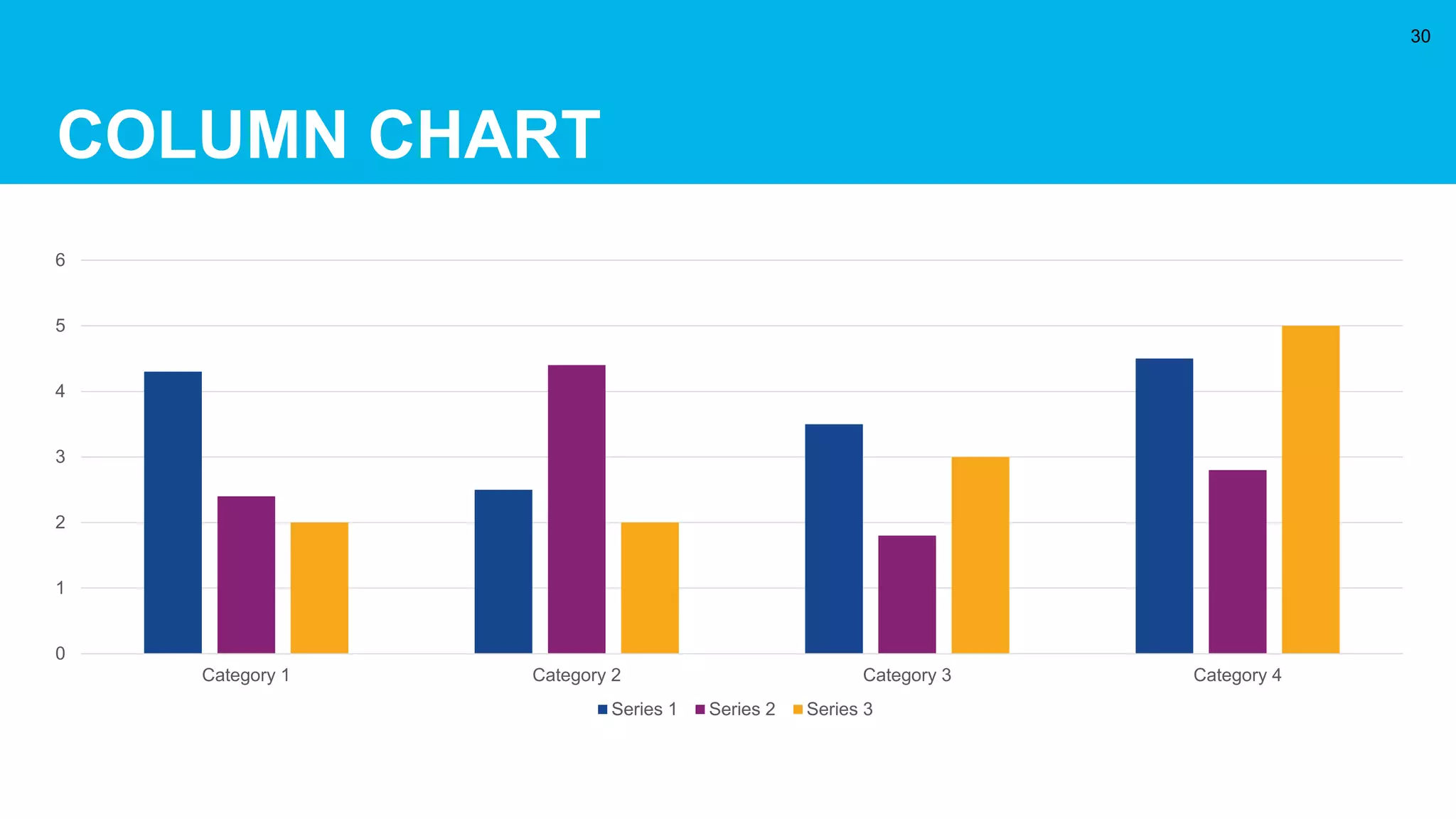 30

COLUMN CHART

6
5
4
3
2
1
0

Category 1
Category 2
Category 3
Category 4

Series 1 Series 2 Series 3